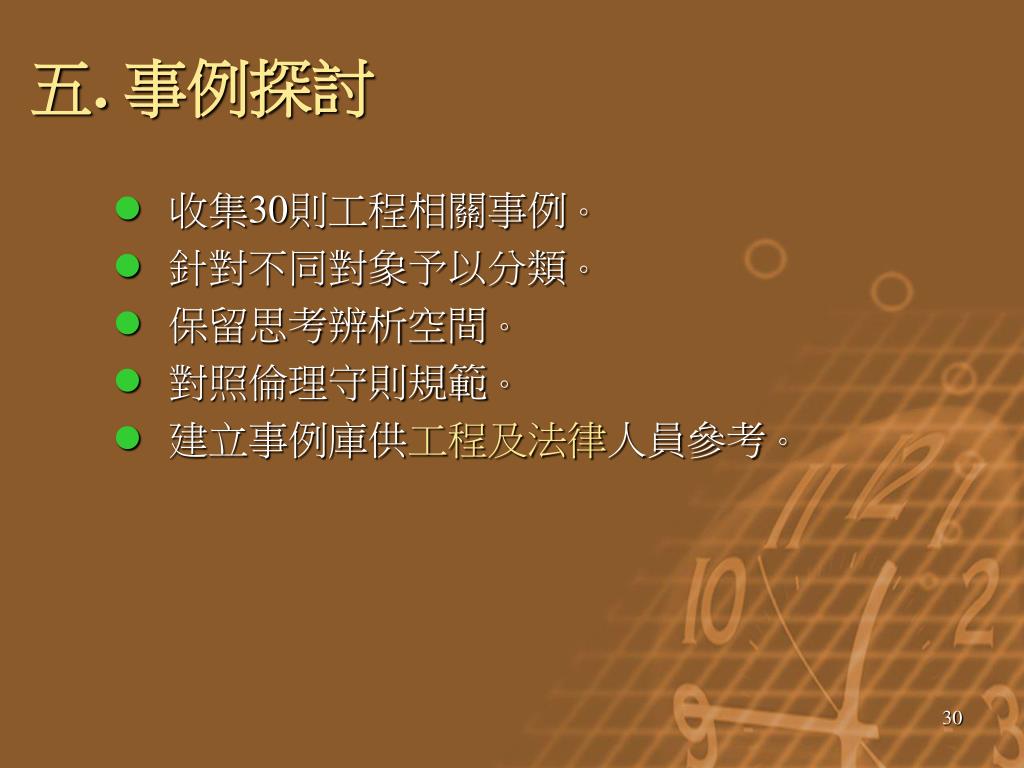 五. 事例探討

- 收集30則工程相關事例。
- 針對不同對象予以分類。
- 保留思考辨析空間。
- 對照倫理守則規範。
- 建立事例庫供工程及法律人員參考。

30